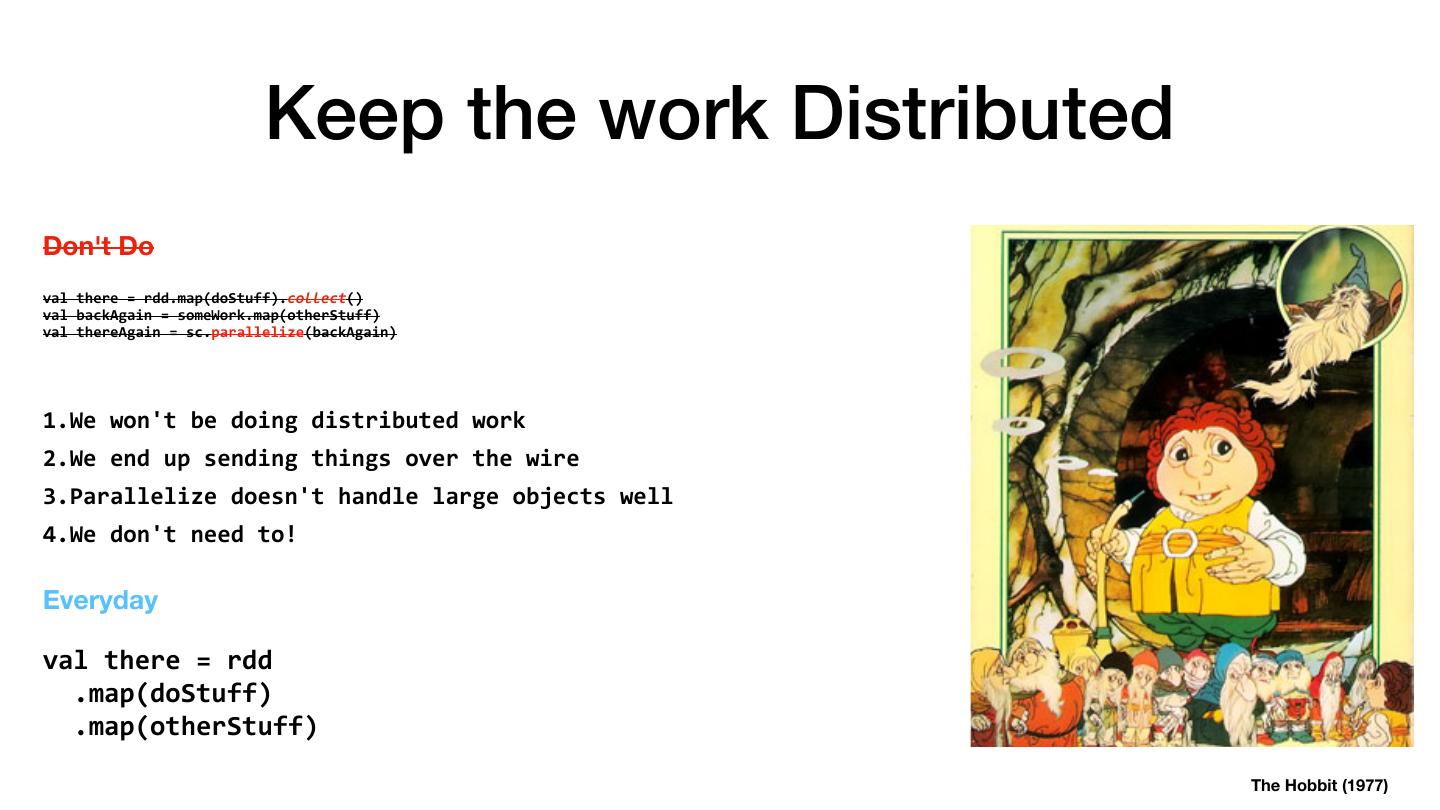 Keep the work Distributed

Don't Do

val there = rdd.map(doStuff).collect()
val backAgain = someWork.map(otherStuff)
val thereAgain = sc.parallelize(backAgain)

1.We won't be doing distributed work
2.We end up sending things over the wire
3.Parallelize doesn't handle large objects well
4.We don't need to!

Everyday

val there = rdd
  .map(doStuff)
  .map(otherStuff)

The Hobbit (1977)